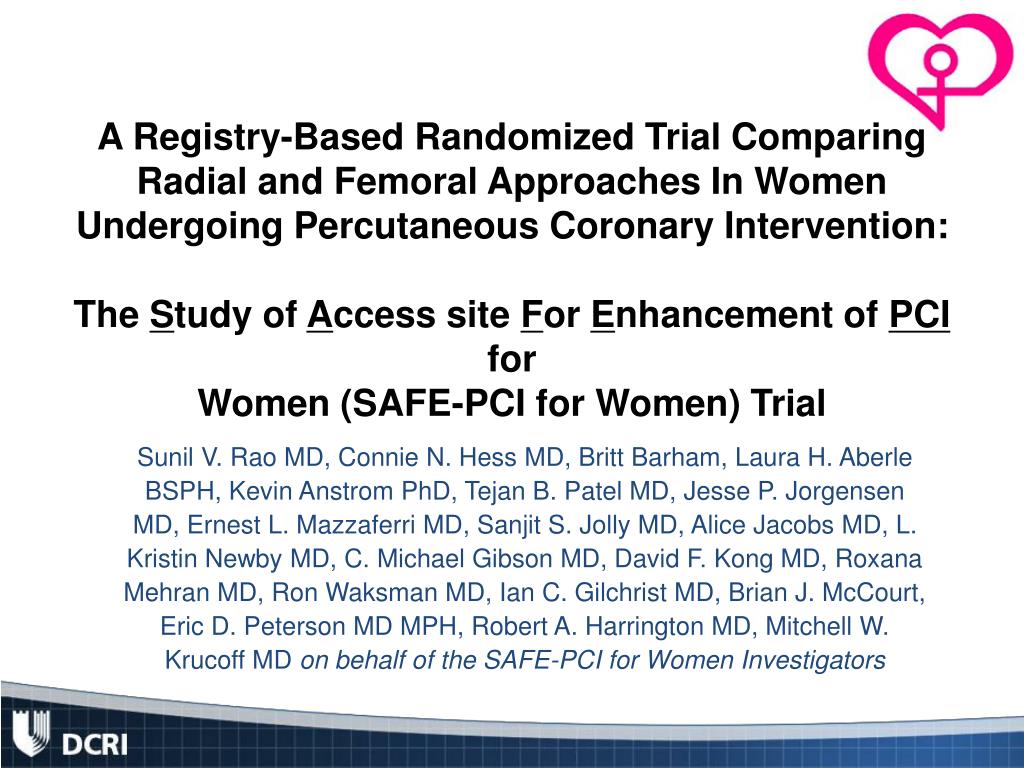 A Registry-Based Randomized Trial Comparing Radial and Femoral Approaches In Women Undergoing Percutaneous Coronary Intervention:

The Study of Access site For Enhancement of PCI for Women (SAFE-PCI for Women) Trial

Sunil V. Rao MD, Connie N. Hess MD, Britt Barham, Laura H. Aberle BSPH, Kevin Anstrom PhD, Tejan B. Patel MD, Jesse P. Jorgensen MD, Ernest L. Mazzaferri MD, Sanjit S. Jolly MD, Alice Jacobs MD, L. Kristin Newby MD, C. Michael Gibson MD, David F. Kong MD, Roxana Mehran MD, Ron Waksman MD, Ian C. Gilchrist MD, Brian J. McCourt, Eric D. Peterson MD MPH, Robert A. Harrington MD, Mitchell W. Krucoff MD on behalf of the SAFE-PCI for Women Investigators

DCRI